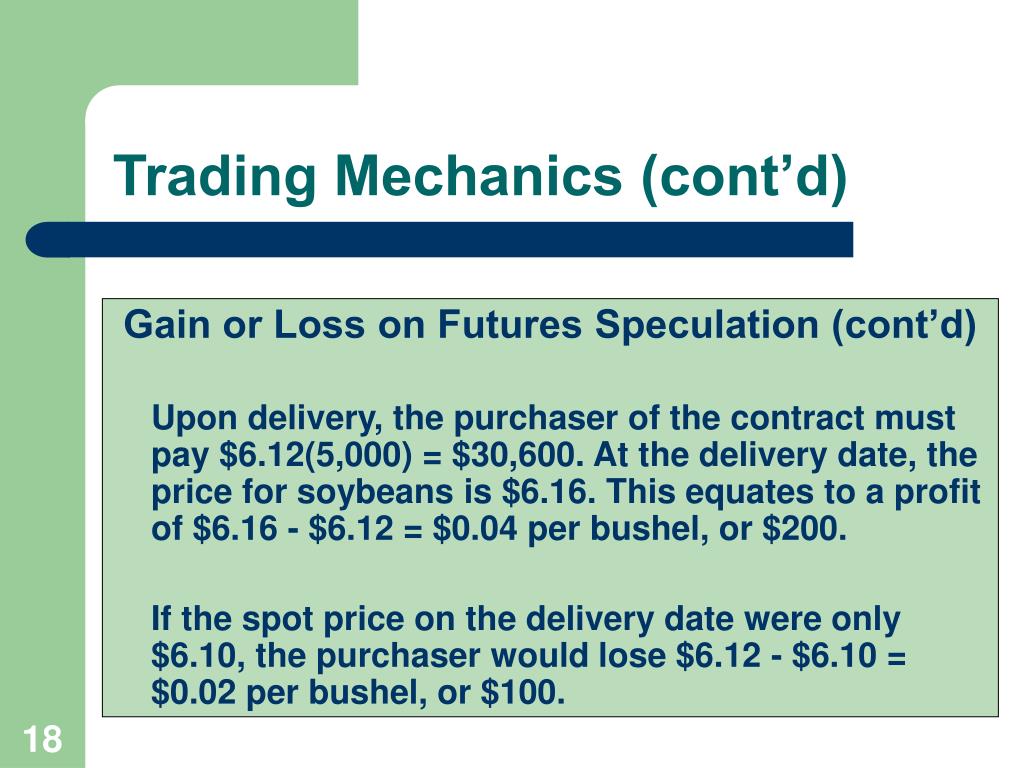 Trading Mechanics (cont’d)

Gain or Loss on Futures Speculation (cont’d)

Upon delivery, the purchaser of the contract must pay \$6.12(5,000) = \$30,600. At the delivery date, the price for soybeans is \$6.16. This equates to a profit of \$6.16 - \$6.12 = \$0.04 per bushel, or \$200.

If the spot price on the delivery date were only \$6.10, the purchaser would lose \$6.12 - \$6.10 = \$0.02 per bushel, or \$100.

18